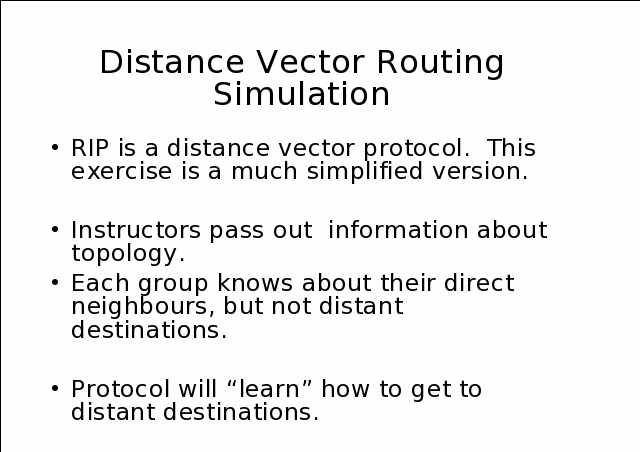 Distance Vector Routing Simulation

• RIP is a distance vector protocol. This exercise is a much simplified version.

• Instructors pass out information about topology.

• Each group knows about their direct neighbours, but not distant destinations.

• Protocol will “learn” how to get to distant destinations.